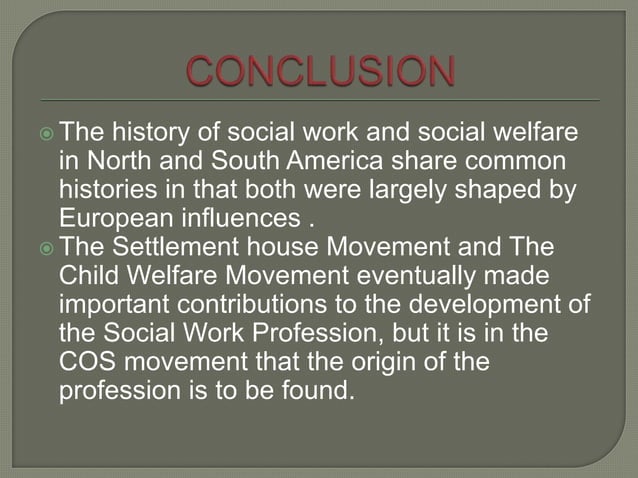 CONCLUSION

The history of social work and social welfare in North and South America share common histories in that both were largely shaped by European influences .

The Settlement house Movement and The Child Welfare Movement eventually made important contributions to the development of the Social Work Profession, but it is in the COS movement that the origin of the profession is to be found.